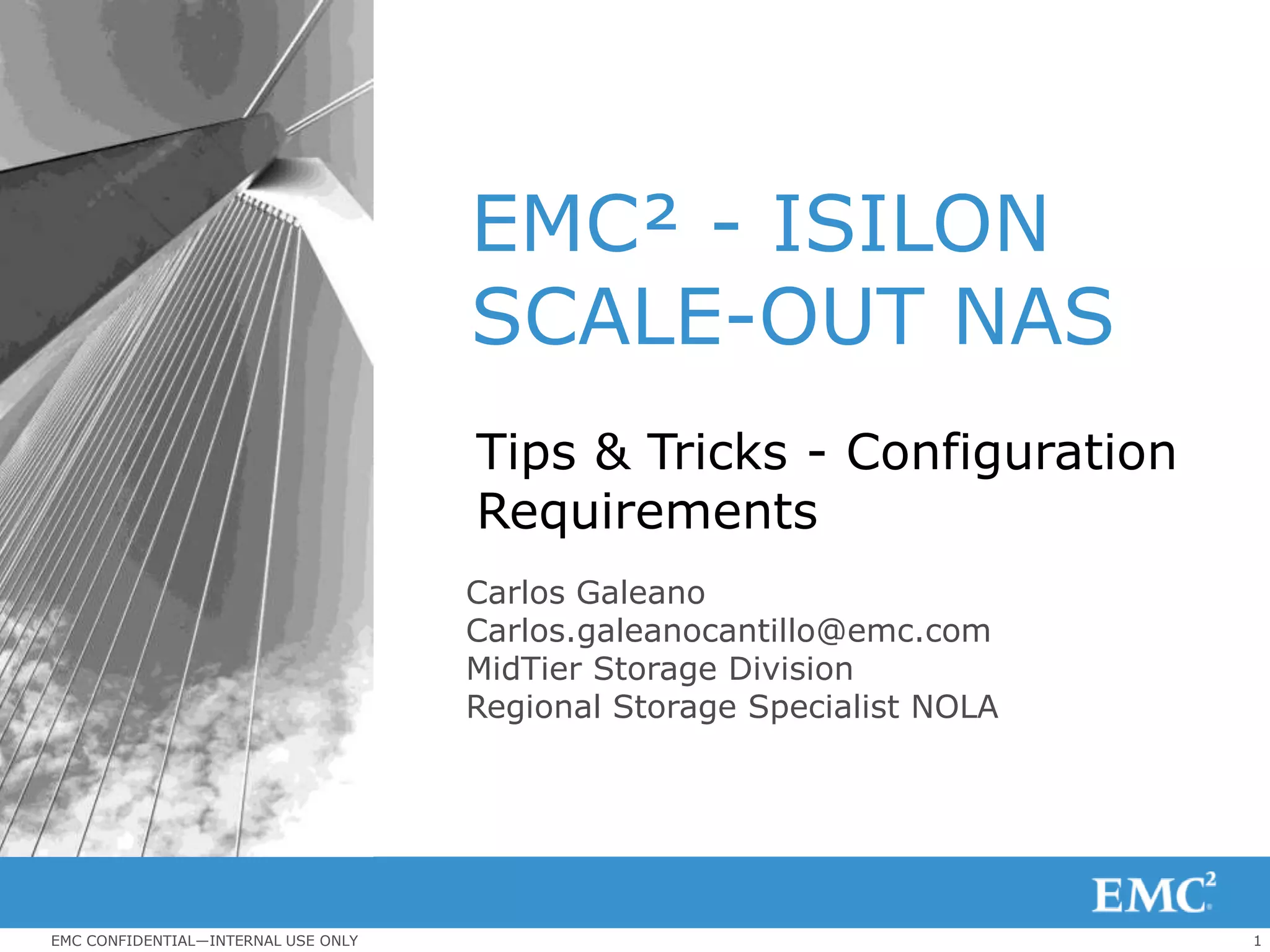 EMC² - ISILON SCALE-OUT NAS

Tips & Tricks - Configuration Requirements

Carlos Galeano
Carlos.galeanocantillo@emc.com
MidTier Storage Division
Regional Storage Specialist NOLA

EMC²

EMC CONFIDENTIAL—INTERNAL USE ONLY

1